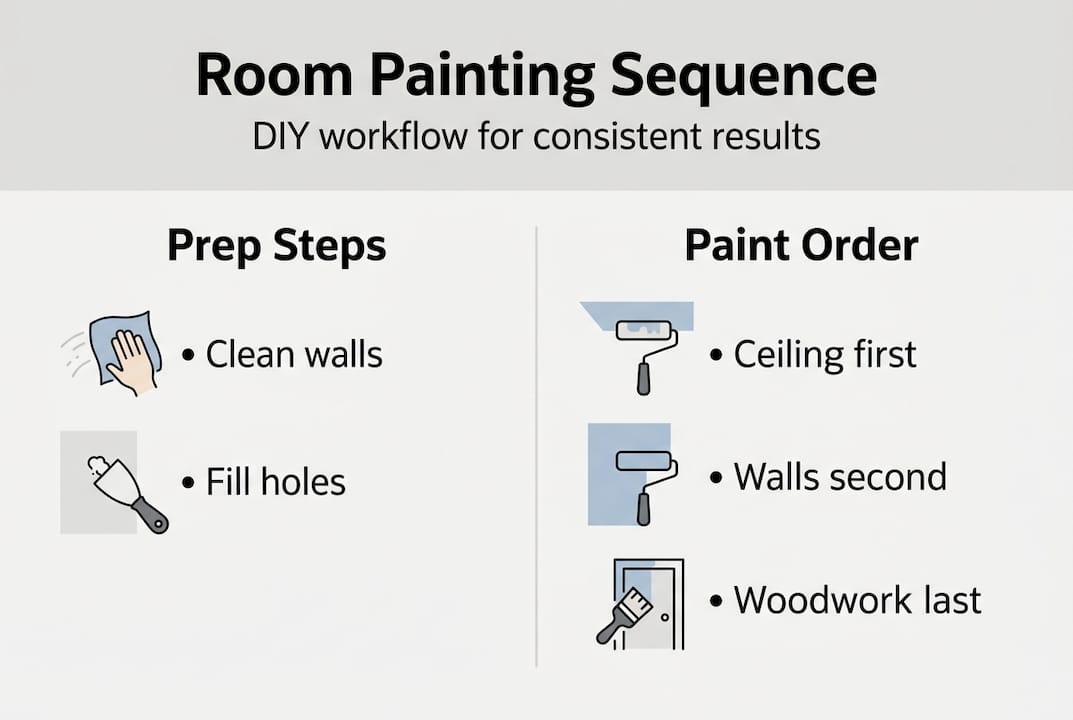 Room Painting Sequence
DIY workflow for consistent results

Prep Steps

• Clean walls

• Fill holes

Paint Order

• Ceiling first

• Walls second

• Woodwork last